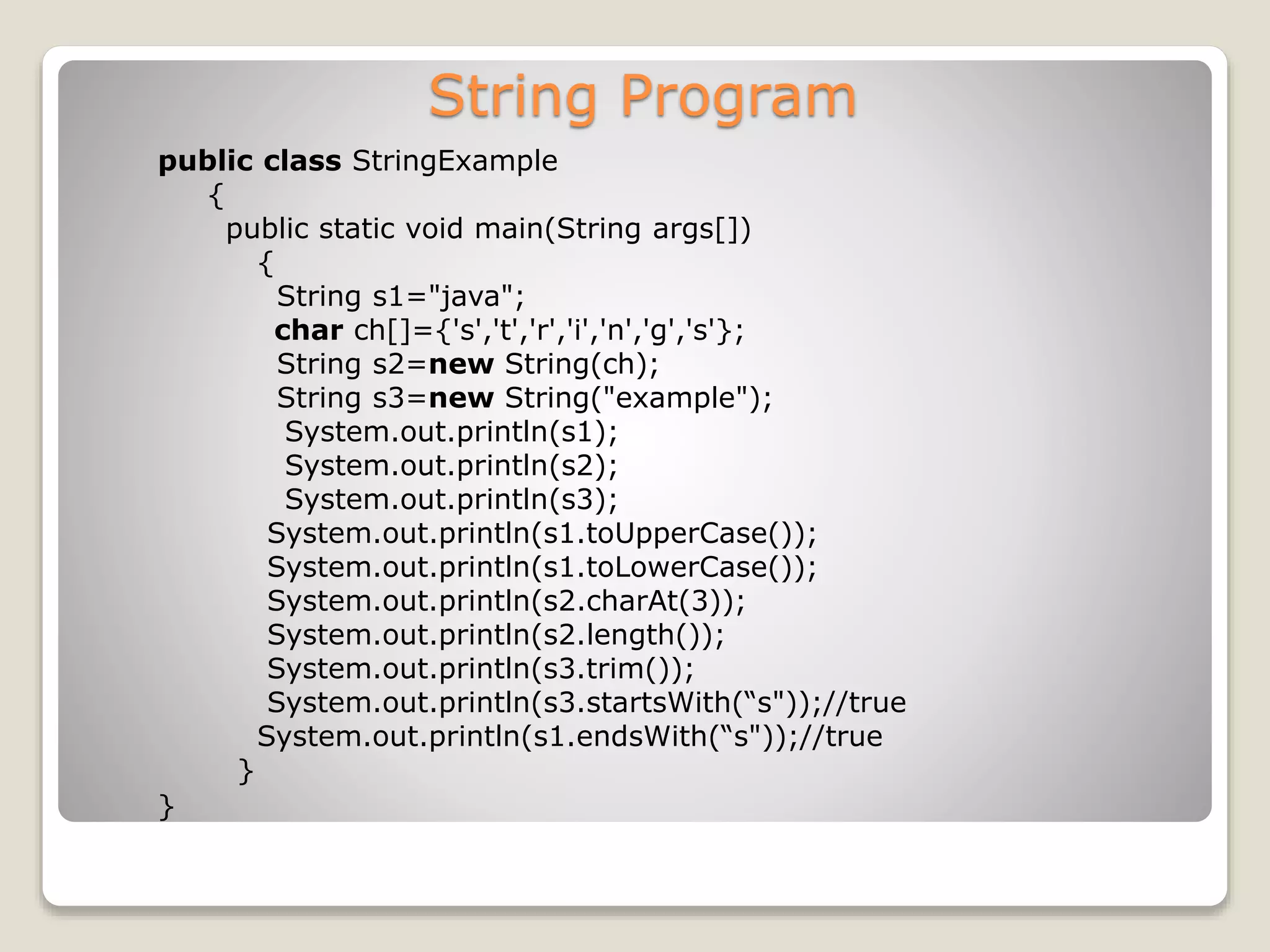 String Program

public class StringExample
{
public static void main(String args[])
{
String s1="java";
char ch[]={'s','t','r','i','n','g','s'};
String s2=new String(ch);
String s3=new String("example");
System.out.println(s1);
System.out.println(s2);
System.out.println(s3);
System.out.println(s1.toUpperCase());
System.out.println(s1.toLowerCase());
System.out.println(s2.charAt(3));
System.out.println(s2.length());
System.out.println(s3.trim());
System.out.println(s3.startsWith(“s"));//true
System.out.println(s1.endsWith(“s"));//true
}
}